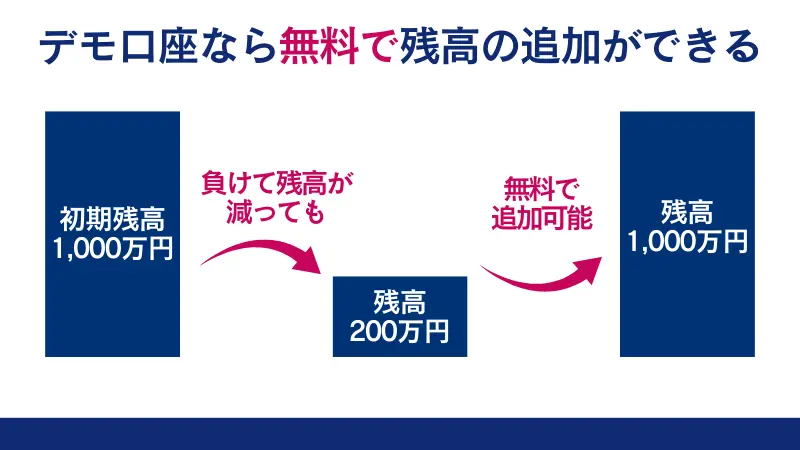 デモ口座なら無料で残高の追加ができる

初期残高
1,000万円

負けて残高が
減っても

残高
200万円

無料で
追加可能

残高
1,000万円